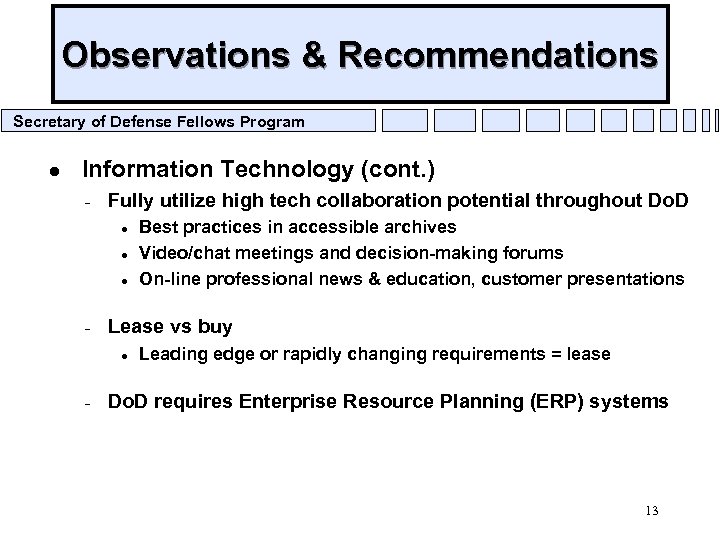 Observations & Recommendations

Secretary of Defense Fellows Program

• Information Technology (cont.)
- Fully utilize high tech collaboration potential throughout DoD
• Best practices in accessible archives
• Video/chat meetings and decision-making forums
• On-line professional news & education, customer presentations

- Lease vs buy
• Leading edge or rapidly changing requirements = lease

- DoD requires Enterprise Resource Planning (ERP) systems

13